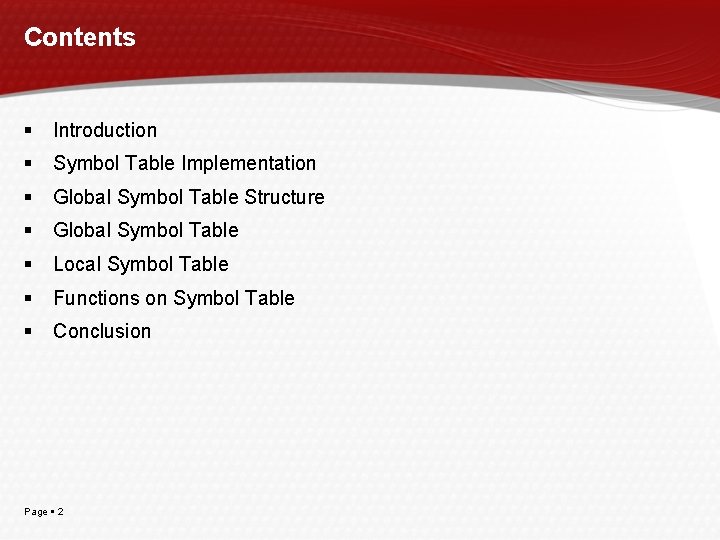 Contents

▪ Introduction
▪ Symbol Table Implementation
▪ Global Symbol Table Structure
▪ Global Symbol Table
▪ Local Symbol Table
▪ Functions on Symbol Table
▪ Conclusion

Page ▪ 2